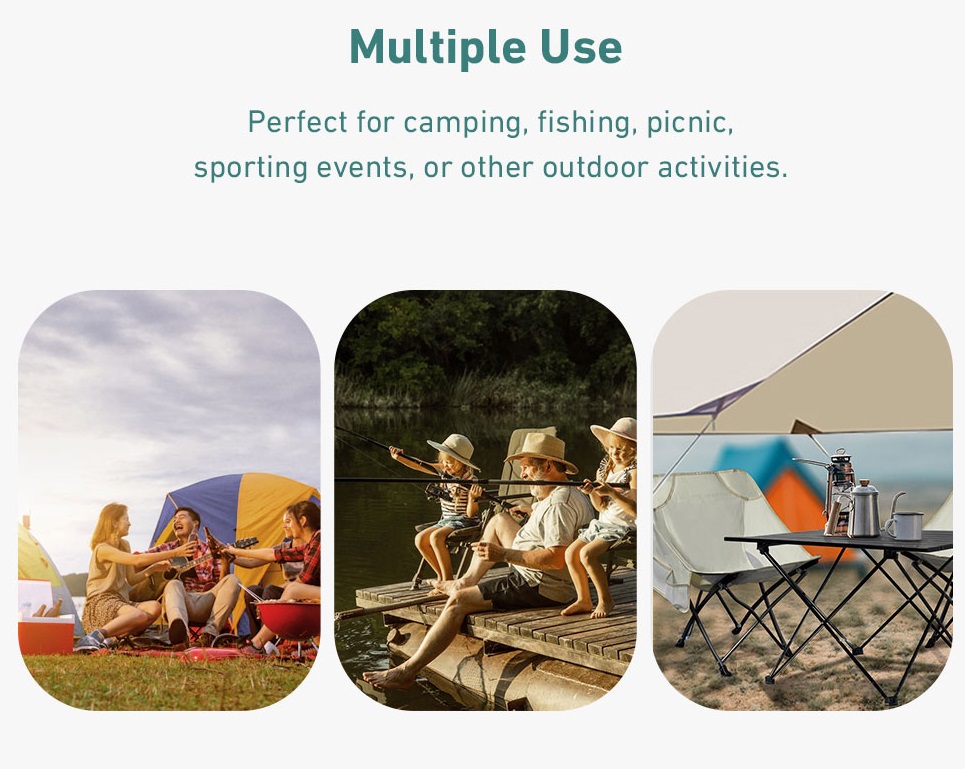 Multiple Use

Perfect for camping, fishing, picnic, sporting events, or other outdoor activities.